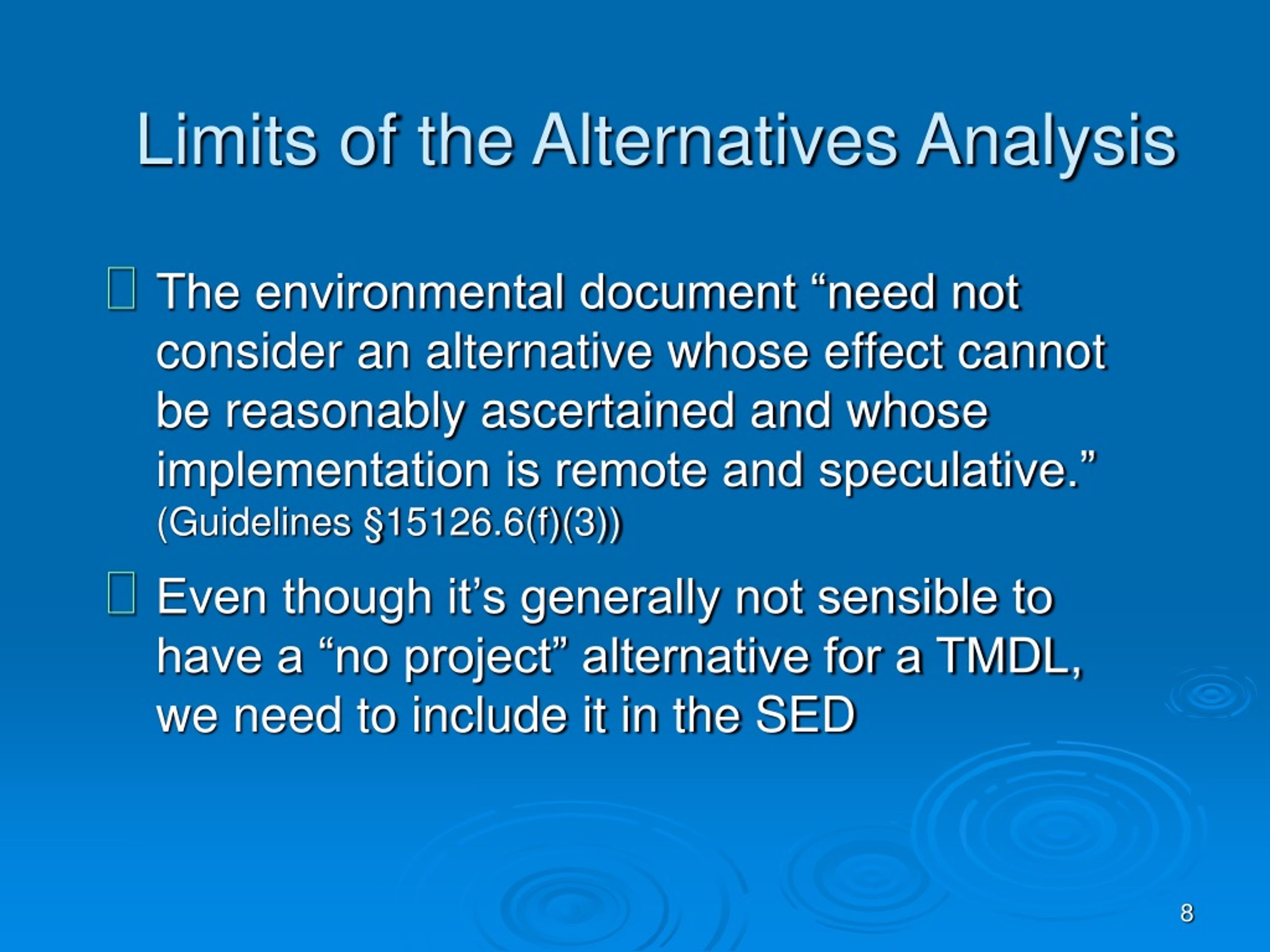 Limits of the Alternatives Analysis

The environmental document “need not consider an alternative whose effect cannot be reasonably ascertained and whose implementation is remote and speculative.” (Guidelines §15126.6(f)(3))

Even though it’s generally not sensible to have a “no project” alternative for a TMDL, we need to include it in the SED

8